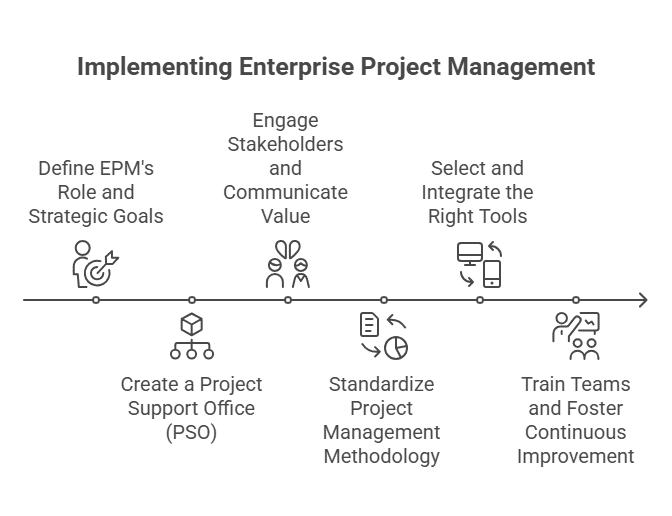 Implementing Enterprise Project Management

Define EPM's Role and Strategic Goals

Create a Project Support Office (PSO)

Engage Stakeholders and Communicate Value

Standardize Project Management Methodology

Select and Integrate the Right Tools

Train Teams and Foster Continuous Improvement